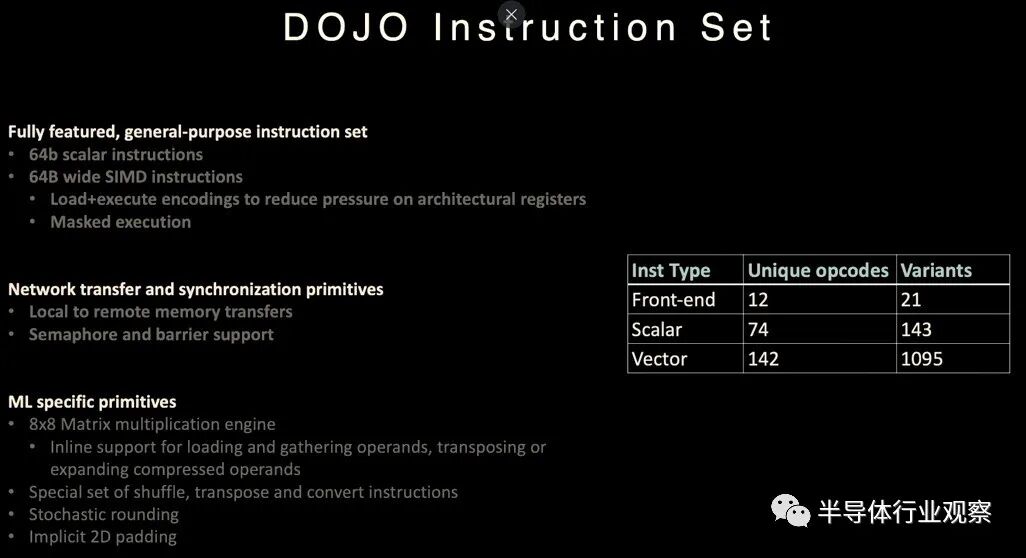 DOJO Instruction Set

Fully featured, general-purpose instruction set
• 64b scalar instructions
• 64B wide SIMD instructions
  • Load+execute encodings to reduce pressure on architectural registers
  • Masked execution

Network transfer and synchronization primitives
• Local to remote memory transfers
• Semaphore and barrier support

ML specific primitives
• 8x8 Matrix multiplication engine
  • Inline support for loading and gathering operands, transposing or expanding compressed operands
• Special set of shuffle, transpose and convert instructions
• Stochastic rounding
• Implicit 2D padding

| Inst Type | Unique opcodes | Variants |
|---|---|---|
| Front-end | 12 | 21 |
| Scalar | 74 | 143 |
| Vector | 142 | 1095 |

半导体行业观察